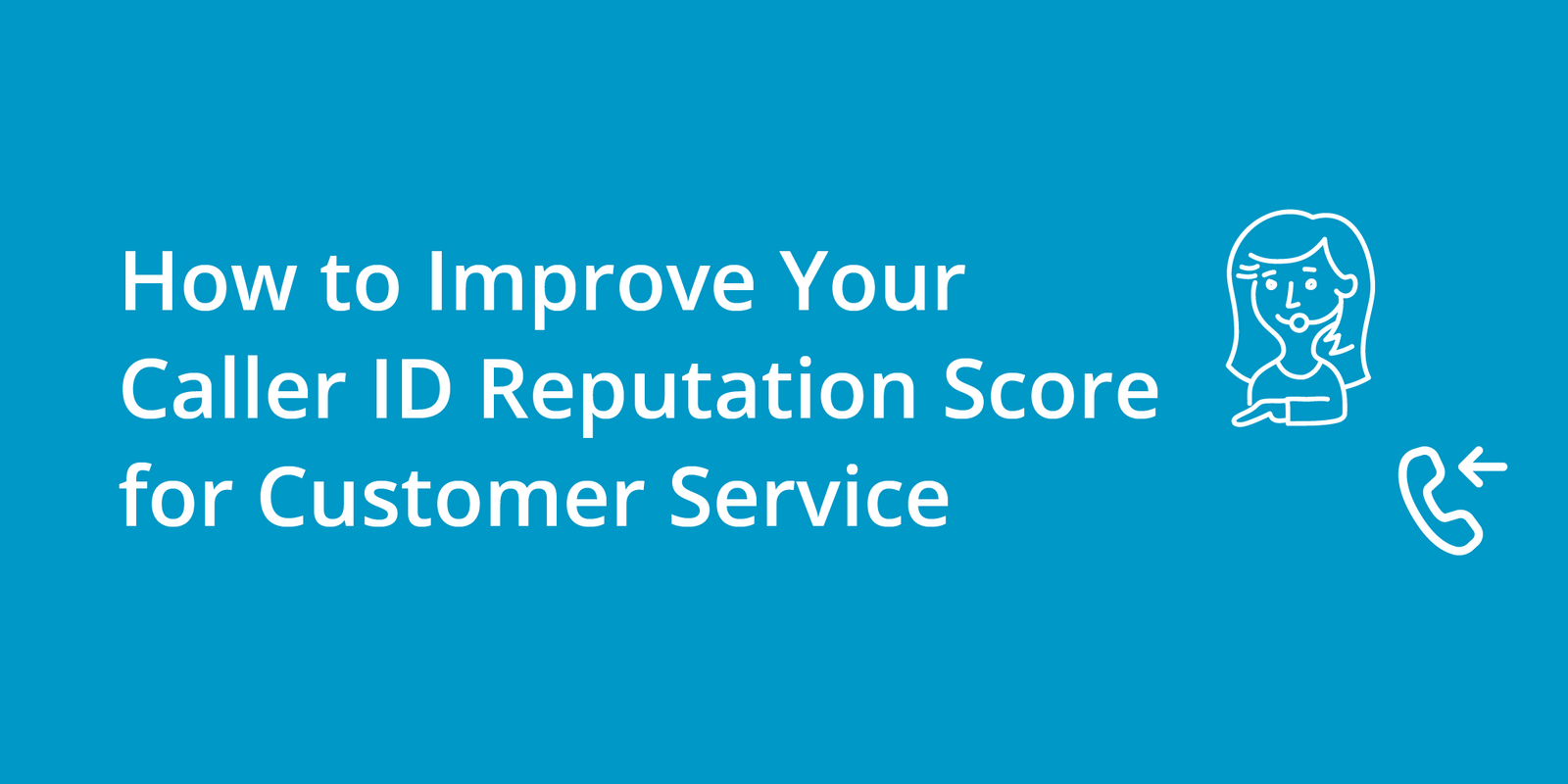 How to Improve Your Caller ID Reputation Score for Customer Service